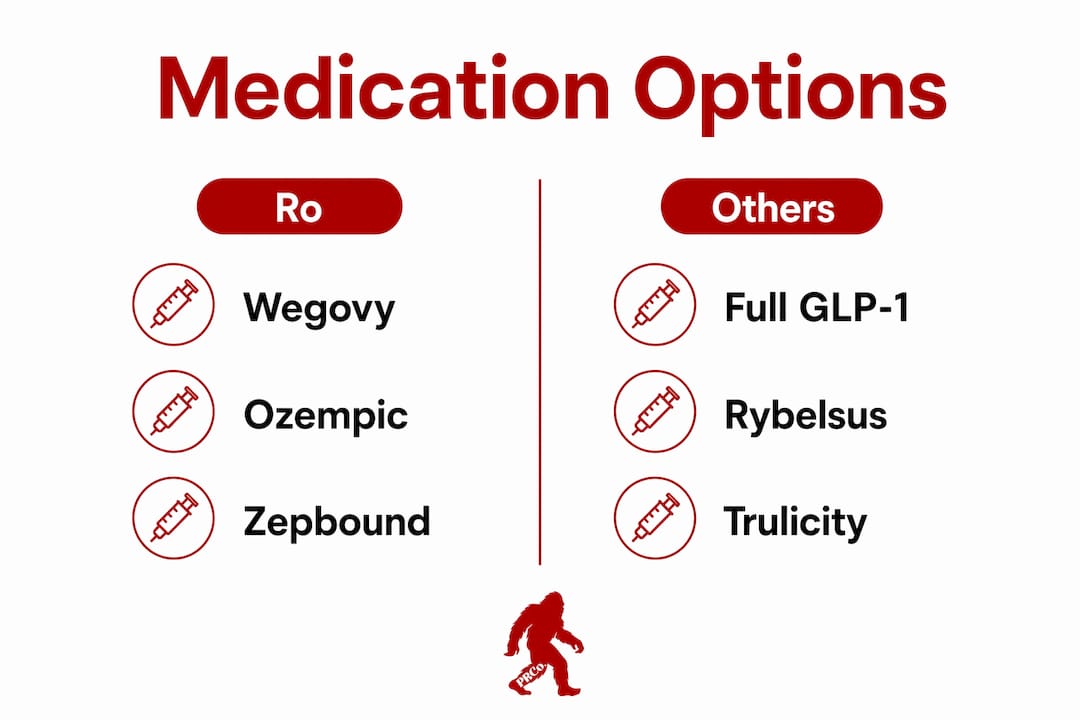 Medication Options

Ro

Wegovy

Ozempic

Zepbound

Others

Full GLP-1

Rybelsus

Trulicity

PRCo.